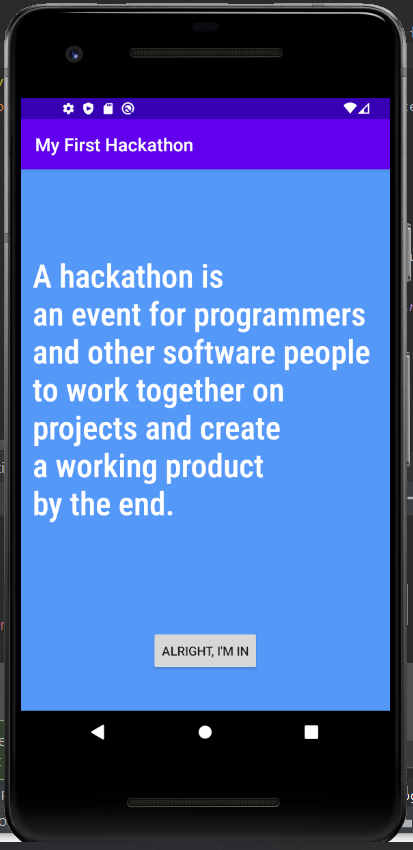 My First Hackathon

A hackathon is an event for programmers and other software people to work together on projects and create a working product by the end.

ALRIGHT, I'M IN